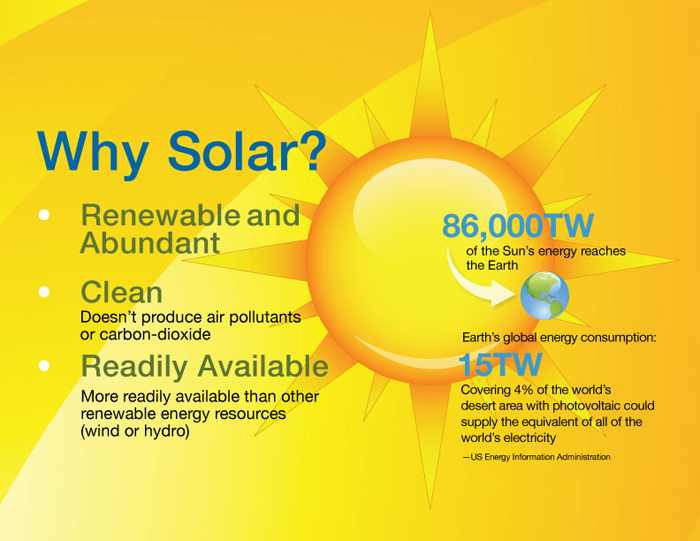 Why Solar?

• Renewable and Abundant

• Clean
Doesn't produce air pollutants or carbon-dioxide

• Readily Available
More readily available than other renewable energy resources (wind or hydro)

86,000TW
of the Sun's energy reaches the Earth

Earth's global energy consumption:
15TW

Covering 4% of the world's desert area with photovoltaic could supply the equivalent of all of the world's electricity

—US Energy Information Administration